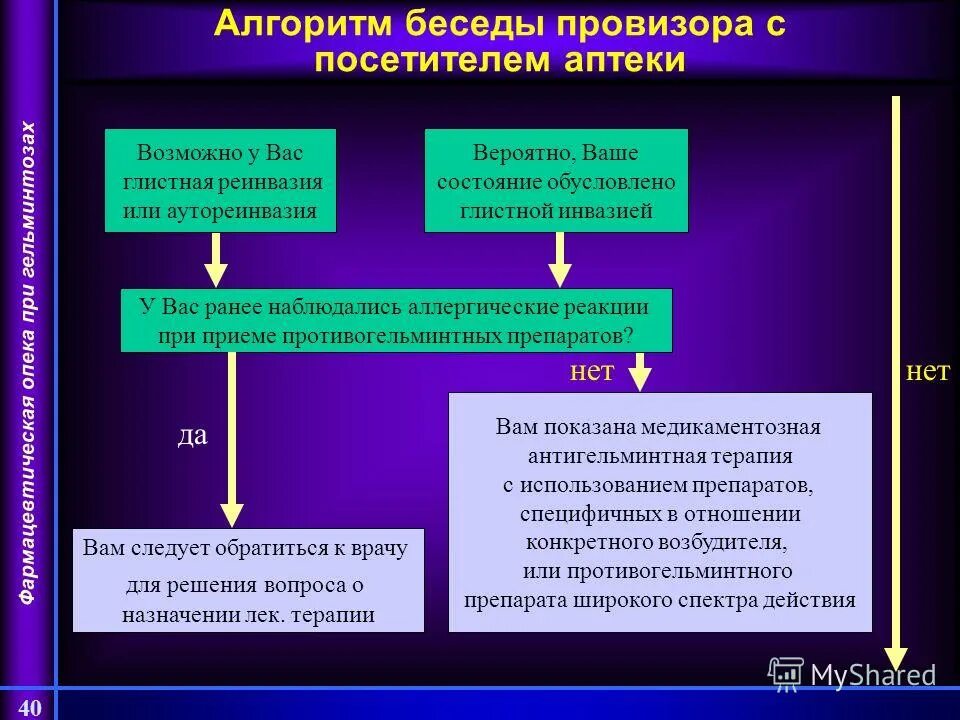 Алгоритм беседы провизора с посетителем аптеки

Фармацевтическая опека при гельминтозах

Возможно у Вас глистная реинвазия или аутореинвазия

Вероятно, Ваше состояние обусловлено глистной инвазией

У Вас ранее наблюдались аллергические реакции при приеме противогельминтных препаратов?

нет

нет

да

Вам показана медикаментозная антигельминтная терапия с использованием препаратов, специфичных в отношении конкретного возбудителя, или противогельминтного препарата широкого спектра действия

Вам следует обратиться к врачу для решения вопроса о назначении лек. терапии

MyShared

40